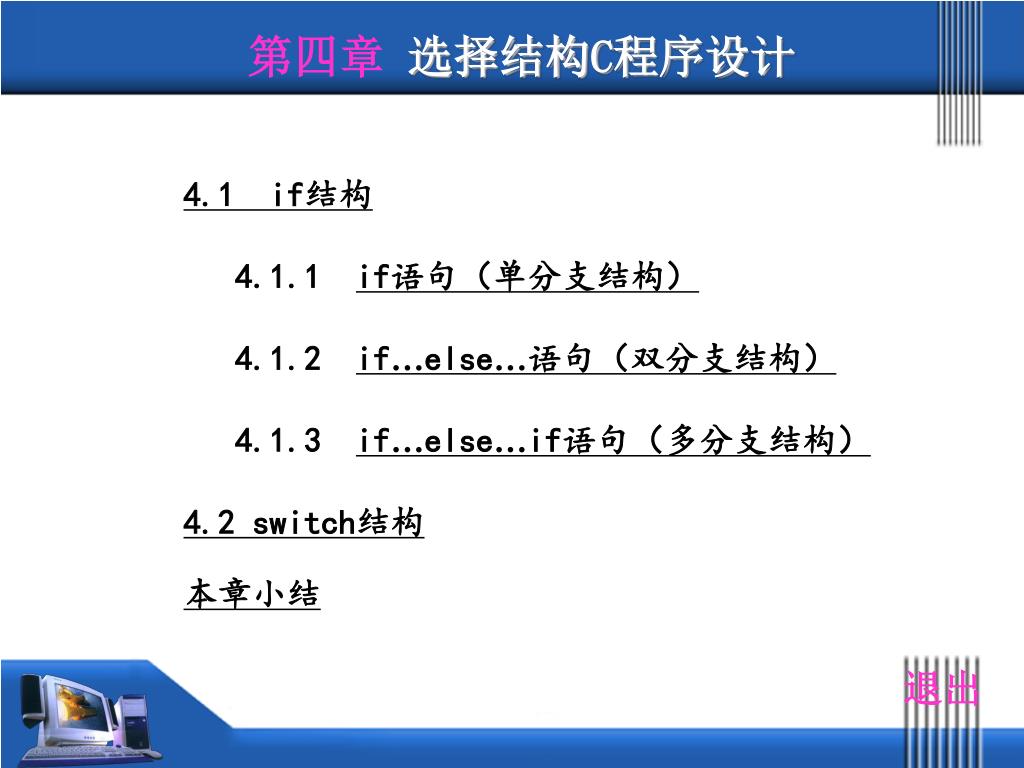 第四章 选择结构C程序设计

4.1 if结构

4.1.1 if语句（单分支结构）

4.1.2 if…else…语句（双分支结构）

4.1.3 if…else…if语句（多分支结构）

4.2 switch结构

本章小结

退出